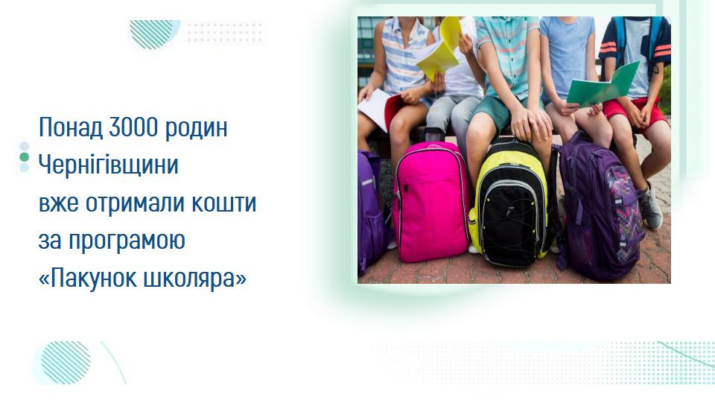 Понад 3000 родин Чернігівщини вже отримали кошти за програмою «Пакунок школяра»